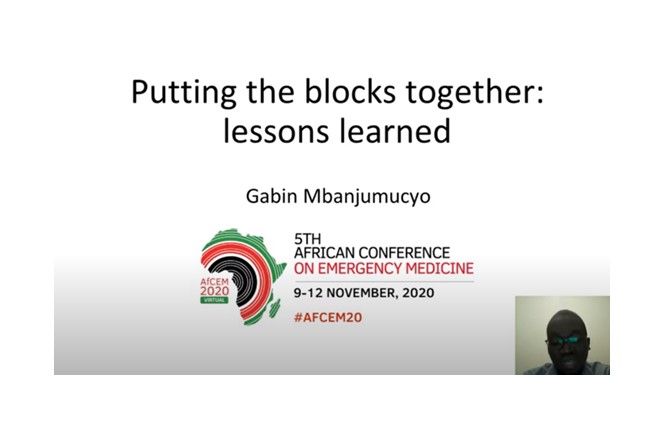 Putting the blocks together: lessons learned

Gabin Mbanjumucyo

AfCEM 2020 VIRTUAL

5TH AFRICAN CONFERENCE ON EMERGENCY MEDICINE

9-12 NOVEMBER, 2020

#AFCEM20